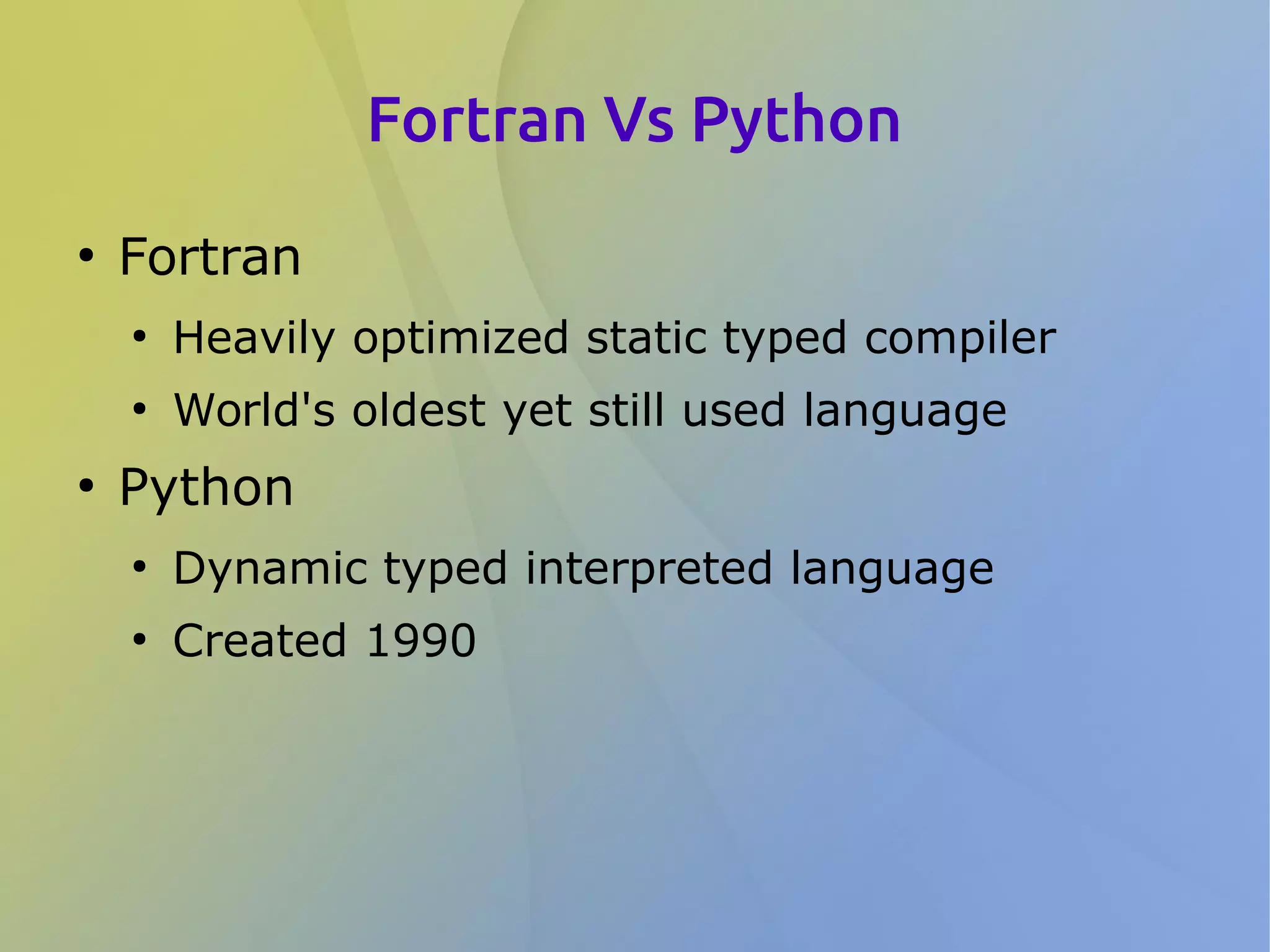 Fortran Vs Python

• Fortran
  • Heavily optimized static typed compiler
  • World's oldest yet still used language
• Python
  • Dynamic typed interpreted language
  • Created 1990